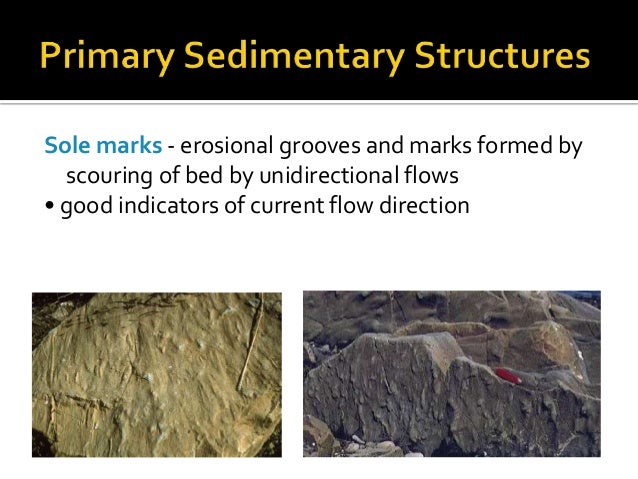 Primary Sedimentary Structures

Sole marks - erosional grooves and marks formed by scouring of bed by unidirectional flows
• good indicators of current flow direction